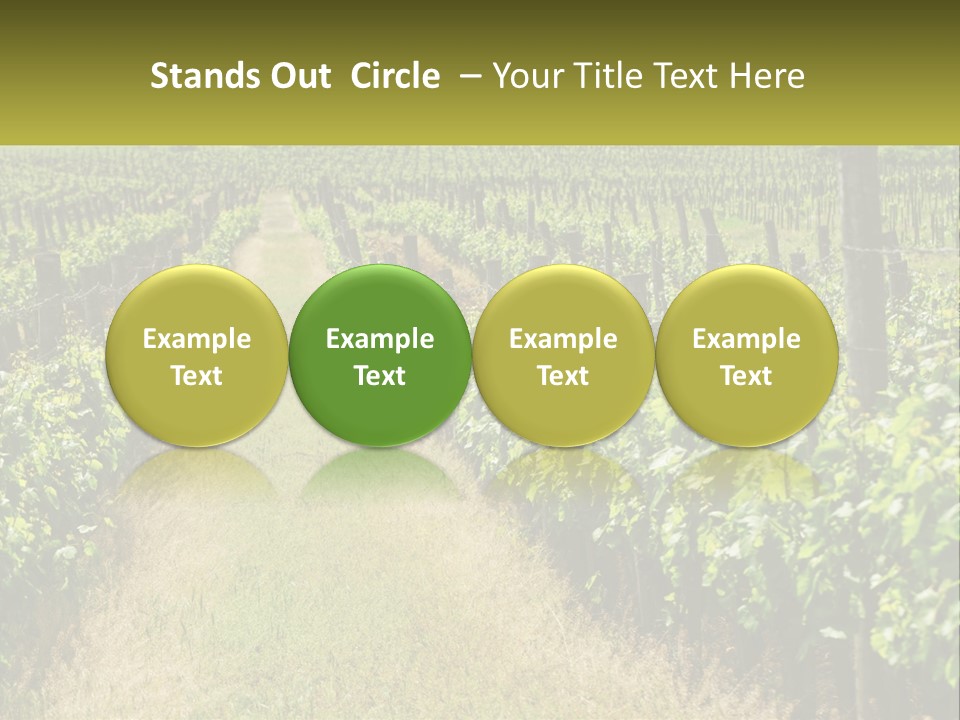 Stands Out Circle – Your Title Text Here

Example Text

Example Text

Example Text

Example Text